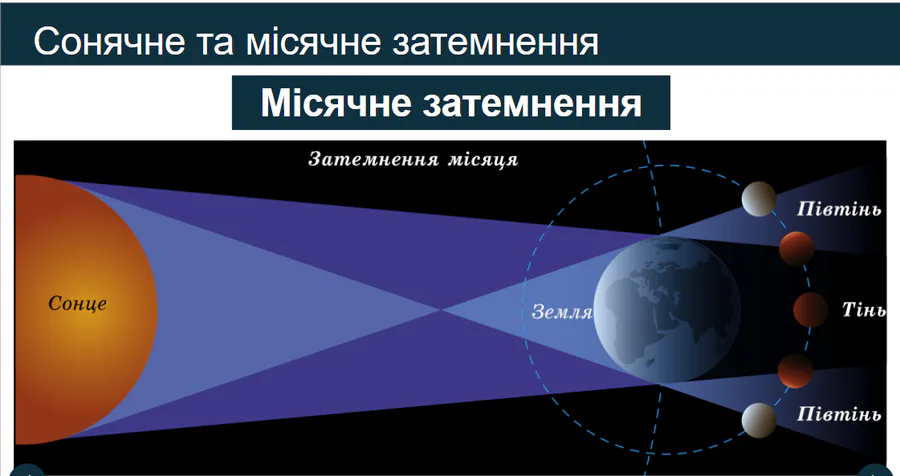 Сонячне та місячне затемнення

Місячне затемнення

Затемнення місяця

Сонце

Земля

Півтінь

Тінь

Півтінь